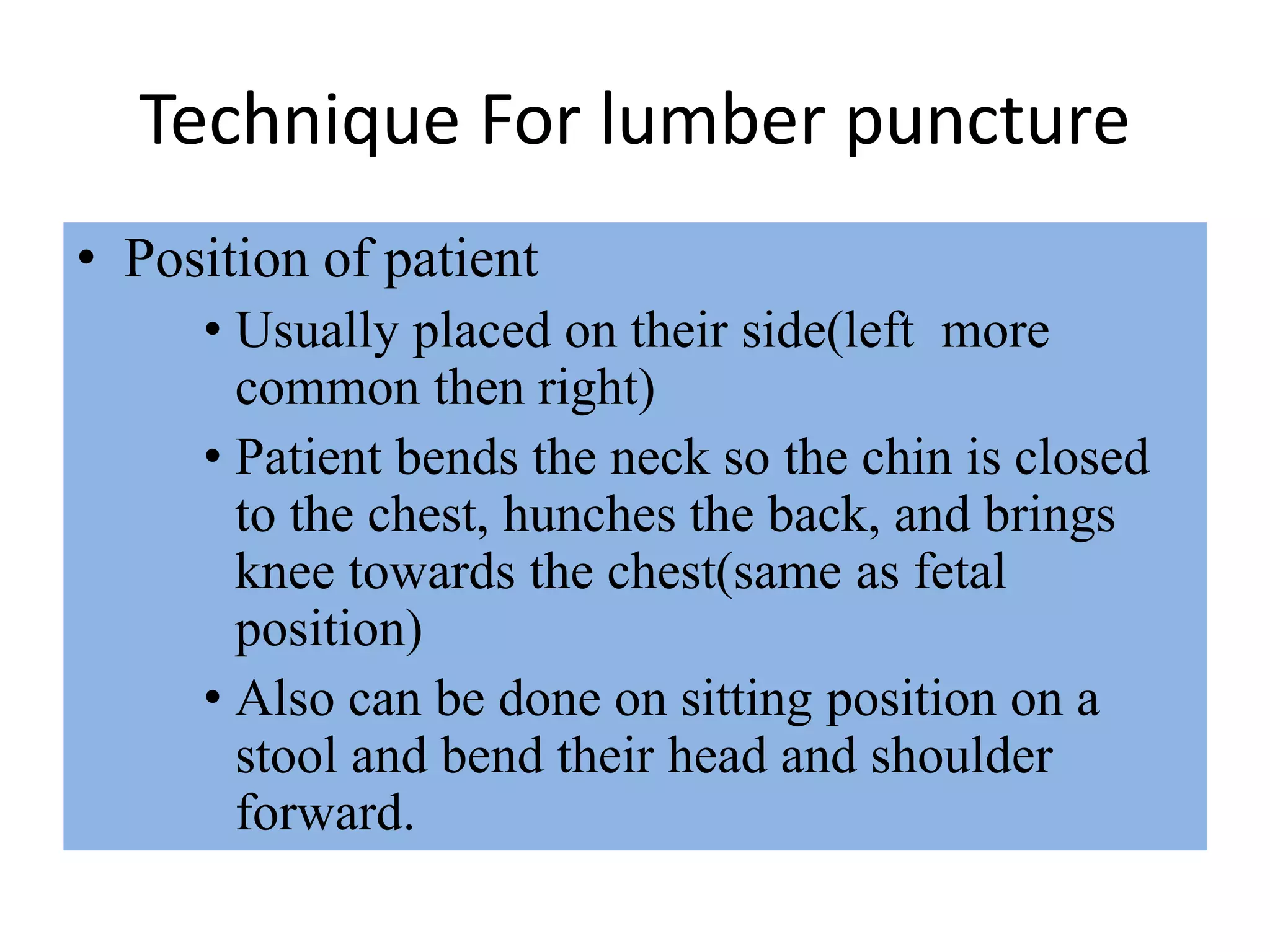 Technique For lumber puncture

• Position of patient
  • Usually placed on their side(left more common then right)
  • Patient bends the neck so the chin is closed to the chest, hunches the back, and brings knee towards the chest(same as fetal position)
  • Also can be done on sitting position on a stool and bend their head and shoulder forward.